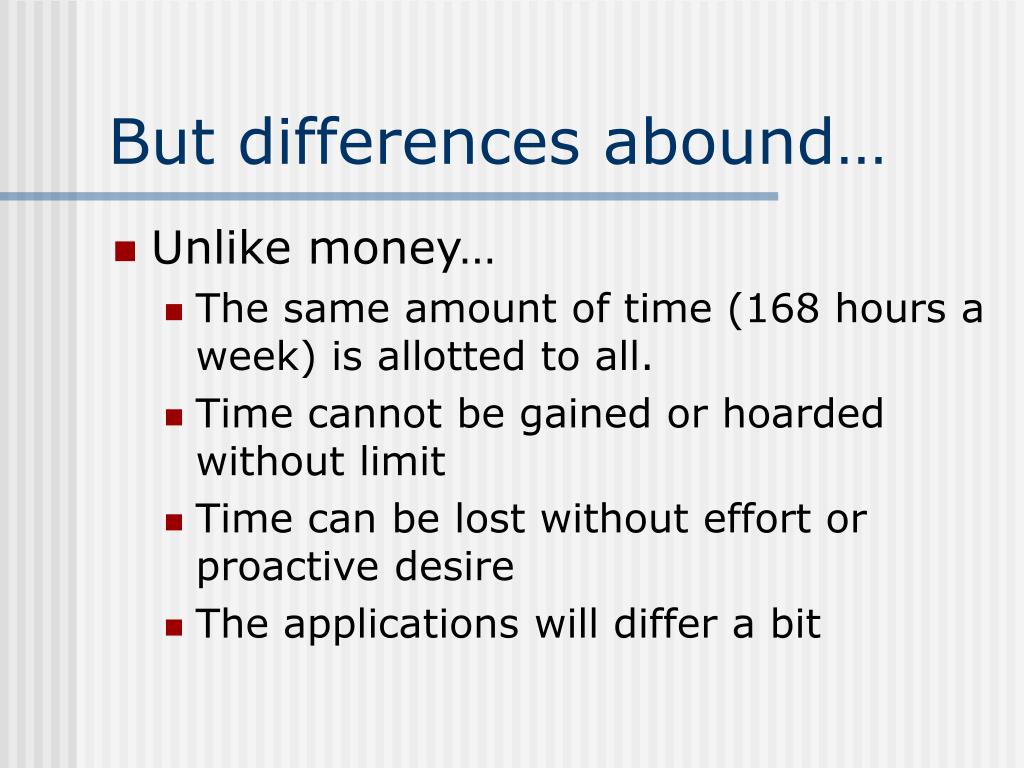 But differences abound…

Unlike money…

The same amount of time (168 hours a week) is allotted to all.

Time cannot be gained or hoarded without limit

Time can be lost without effort or proactive desire

The applications will differ a bit